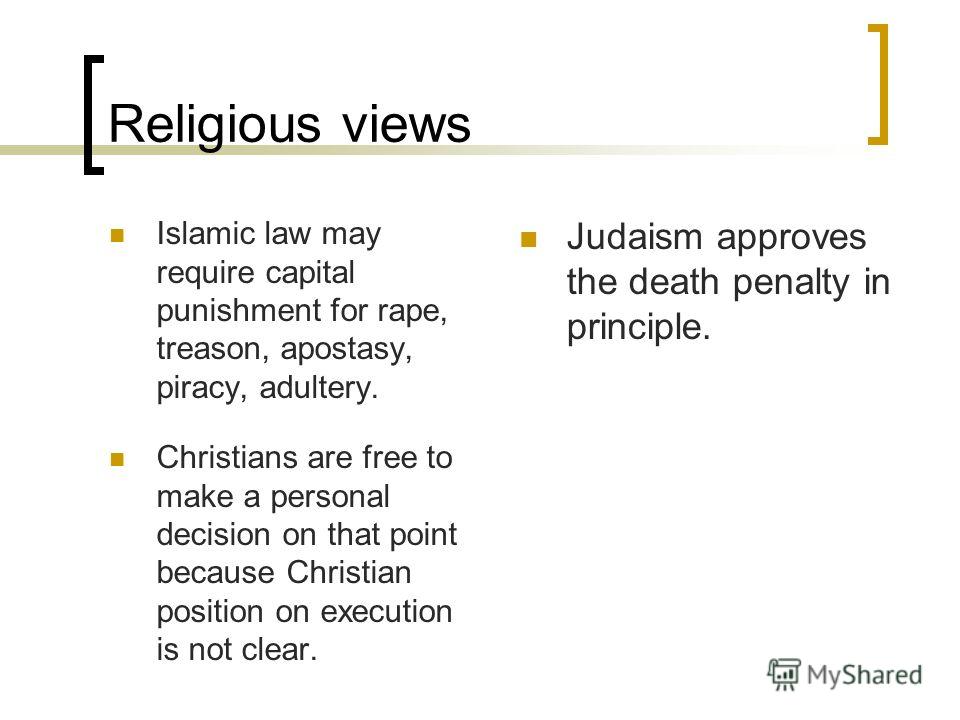 Religious views

Islamic law may require capital punishment for rape, treason, apostasy, piracy, adultery.

Christians are free to make a personal decision on that point because Christian position on execution is not clear.

Judaism approves the death penalty in principle.

MyShared